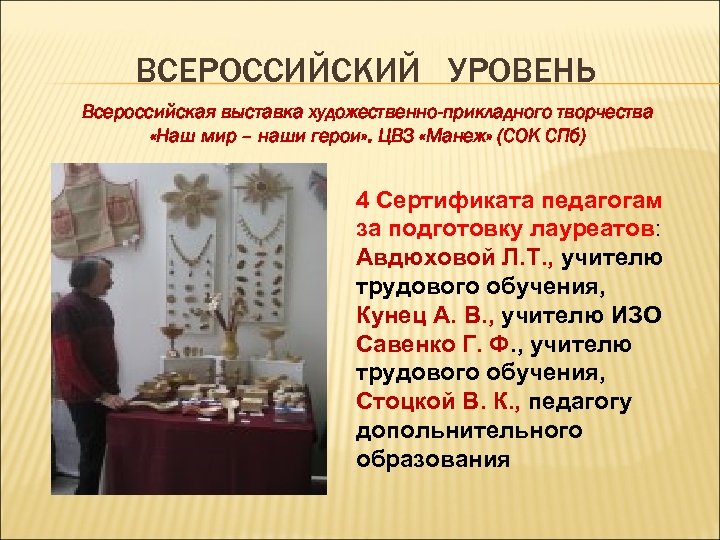 ВСЕРОССИЙСКИЙ УРОВЕНЬ

Всероссийская выставка художественно-прикладного творчества «Наш мир – наши герои». ЦВЗ «Манеж» (СОК СПб)

4 Сертификата педагогам за подготовку лауреатов: Авдюховой Л.Т., учителю трудового обучения, Кунец А. В., учителю ИЗО Савенко Г. Ф., учителю трудового обучения, Стоцкой В. К., педагогу допольнительного образования